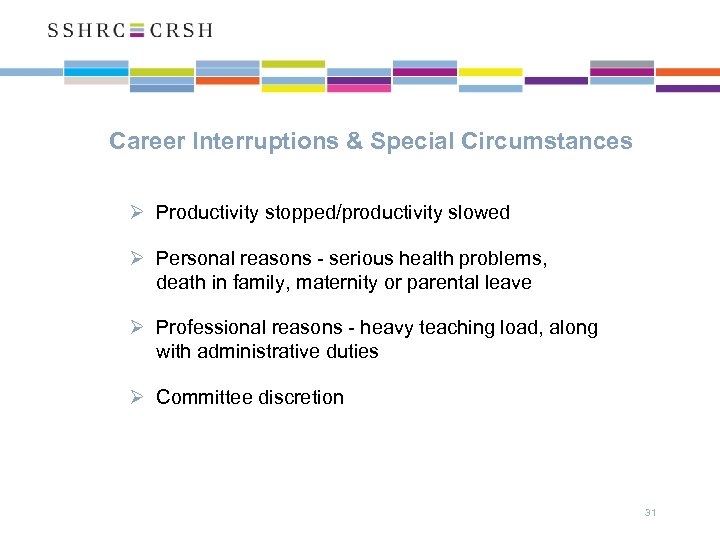 SSHRC CRSH

Career Interruptions & Special Circumstances

➢ Productivity stopped/productivity slowed

➢ Personal reasons - serious health problems, death in family, maternity or parental leave

➢ Professional reasons - heavy teaching load, along with administrative duties

➢ Committee discretion

31